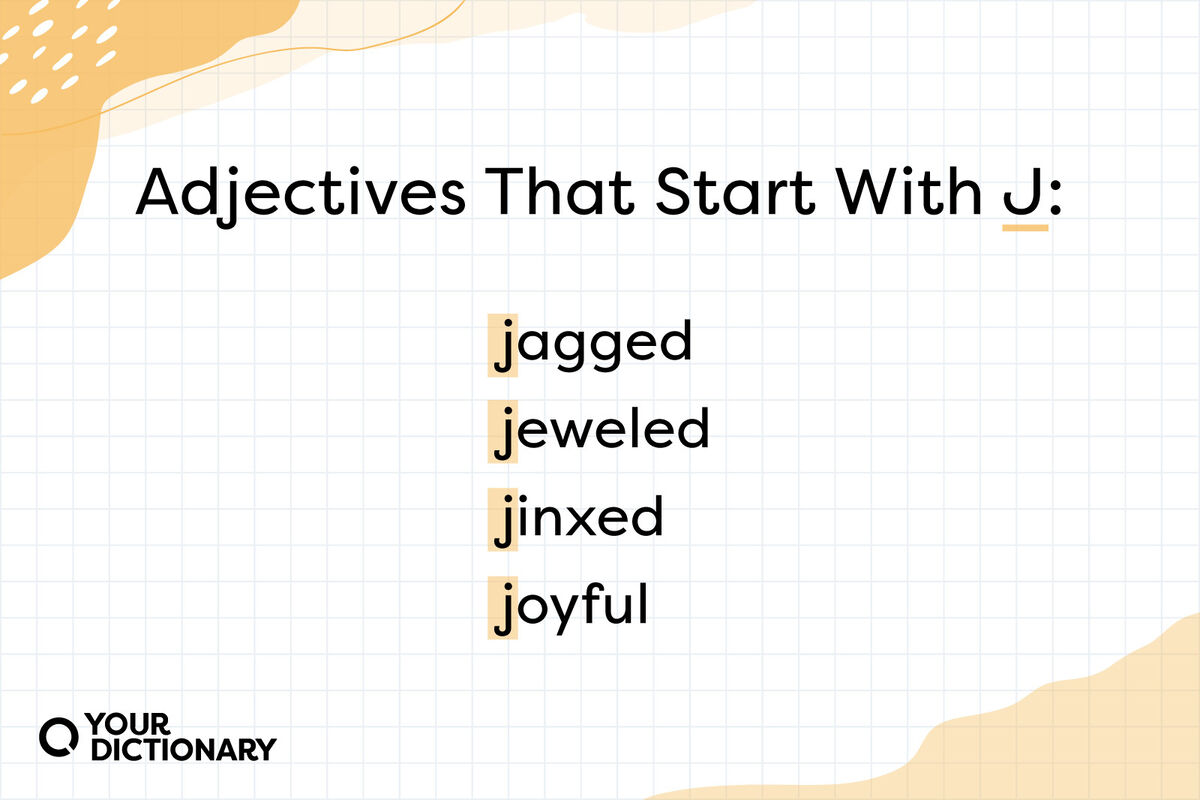 Adjectives That Start With J:

jagged
jeweled
jinxed
joyful

YOUR DICTIONARY